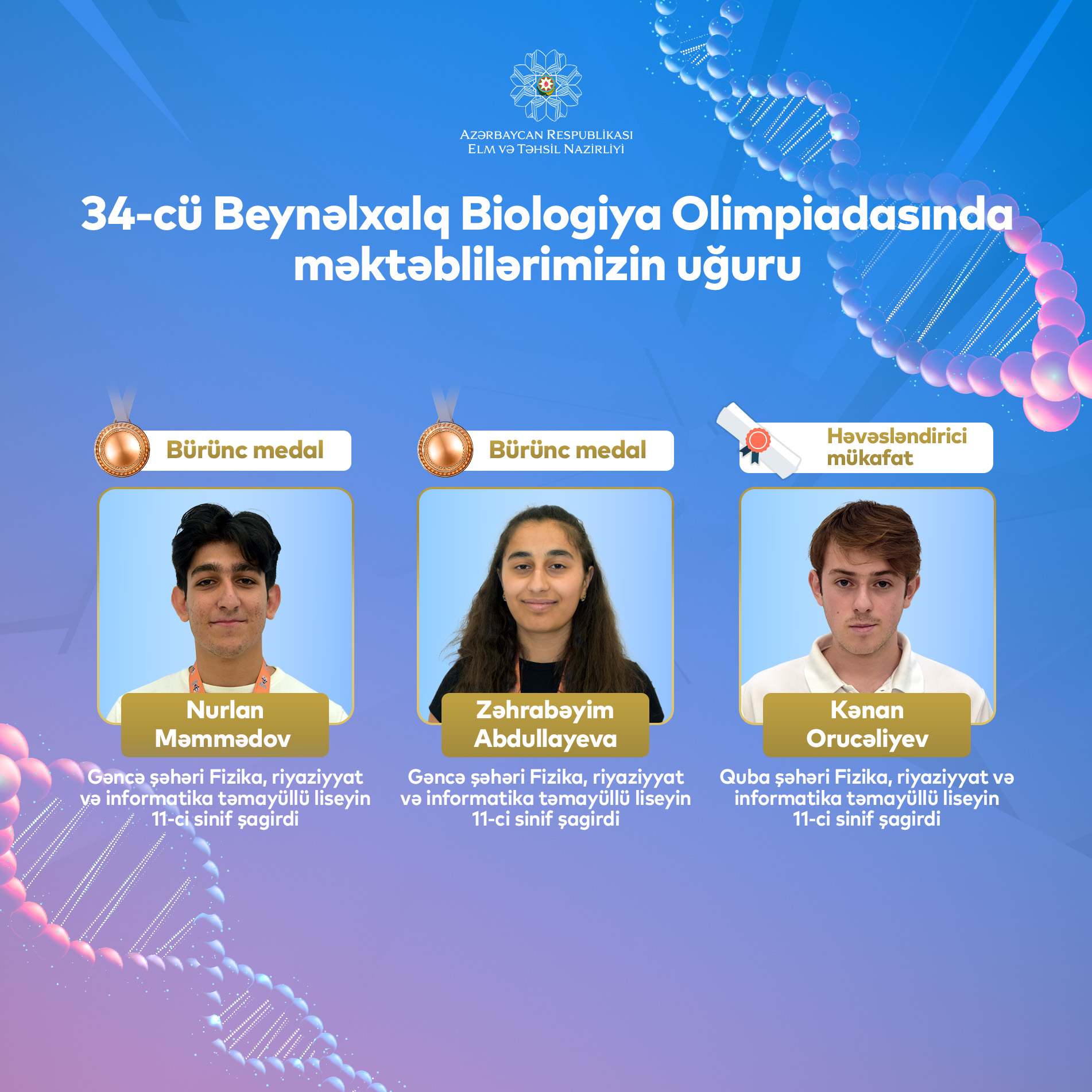 AZƏRBAYCAN RESPUBLİKASI
ELM VƏ TƏHSİL NAZİRLİYİ

34-cü Beynəlxalq Biologiya Olimpiadasında məktəblilərimizin uğuru

Bürünc medal

Nurlan Məmmədov

Gəncə şəhəri Fizika, riyaziyyat və informatika təmayüllü liseyin 11-ci sinif şagirdi

Bürünc medal

Zəhrabəyim Abdullayeva

Gəncə şəhəri Fizika, riyaziyyat və informatika təmayüllü liseyin 11-ci sinif şagirdi

Həvəsləndirici mükafat

Kənan Orucəliyev

Quba şəhəri Fizika, riyaziyyat və informatika təmayüllü liseyin 11-ci sinif şagirdi